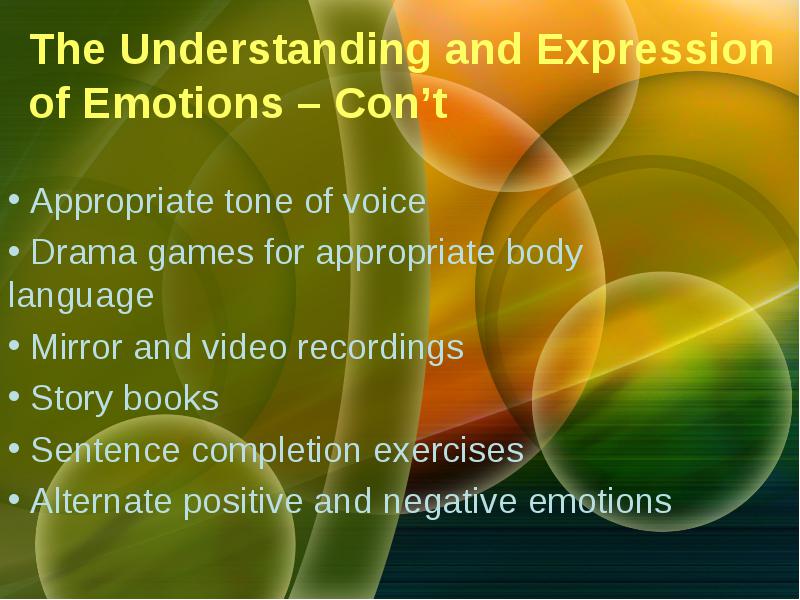 The Understanding and Expression of Emotions – Con’t

• Appropriate tone of voice
• Drama games for appropriate body language
• Mirror and video recordings
• Story books
• Sentence completion exercises
• Alternate positive and negative emotions